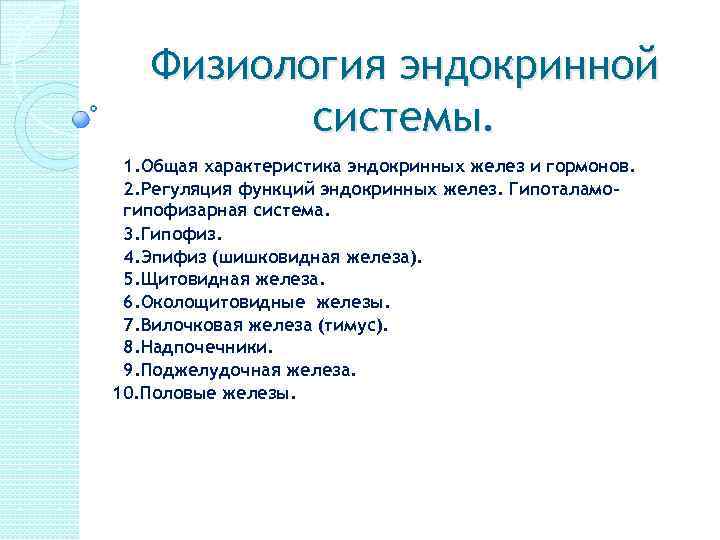 Физиология эндокринной системы.

1.Общая характеристика эндокринных желез и гормонов.
2.Регуляция функций эндокринных желез. Гипоталамо-гипофизарная система.
3.Гипофиз.
4.Эпифиз (шишковидная железа).
5.Щитовидная железа.
6.Околощитовидные железы.
7.Вилочковая железа (тимус).
8.Надпочечники.
9.Поджелудочная железа.
10.Половые железы.